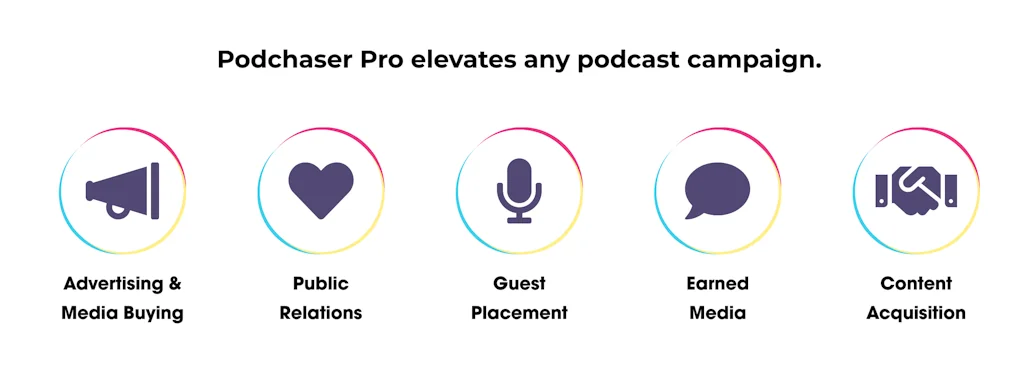 Podchaser Pro elevates any podcast campaign.

Advertising & Media Buying

Public Relations

Guest Placement

Earned Media

Content Acquisition